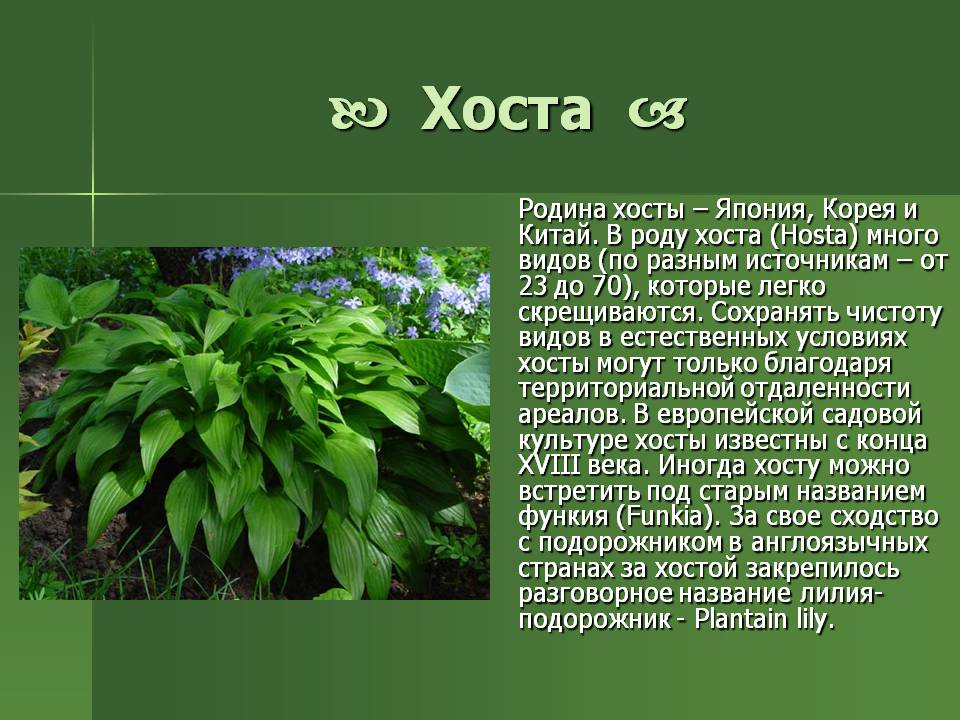 Хоста

Родина хосты – Япония, Корея и Китай. В роду хоста (Hosta) много видов (по разным источникам – от 23 до 70), которые легко скрещиваются. Сохранять чистоту видов в естественных условиях хосты могут только благодаря территориальной отдаленности ареалов. В европейской садовой культуре хосты известны с конца XVIII века. Иногда хосту можно встретить под старым названием функия (Funkia). За свое сходство с подорожником в англоязычных странах за хостой закрепилось разговорное название лилия-подорожник - Plantain lily.